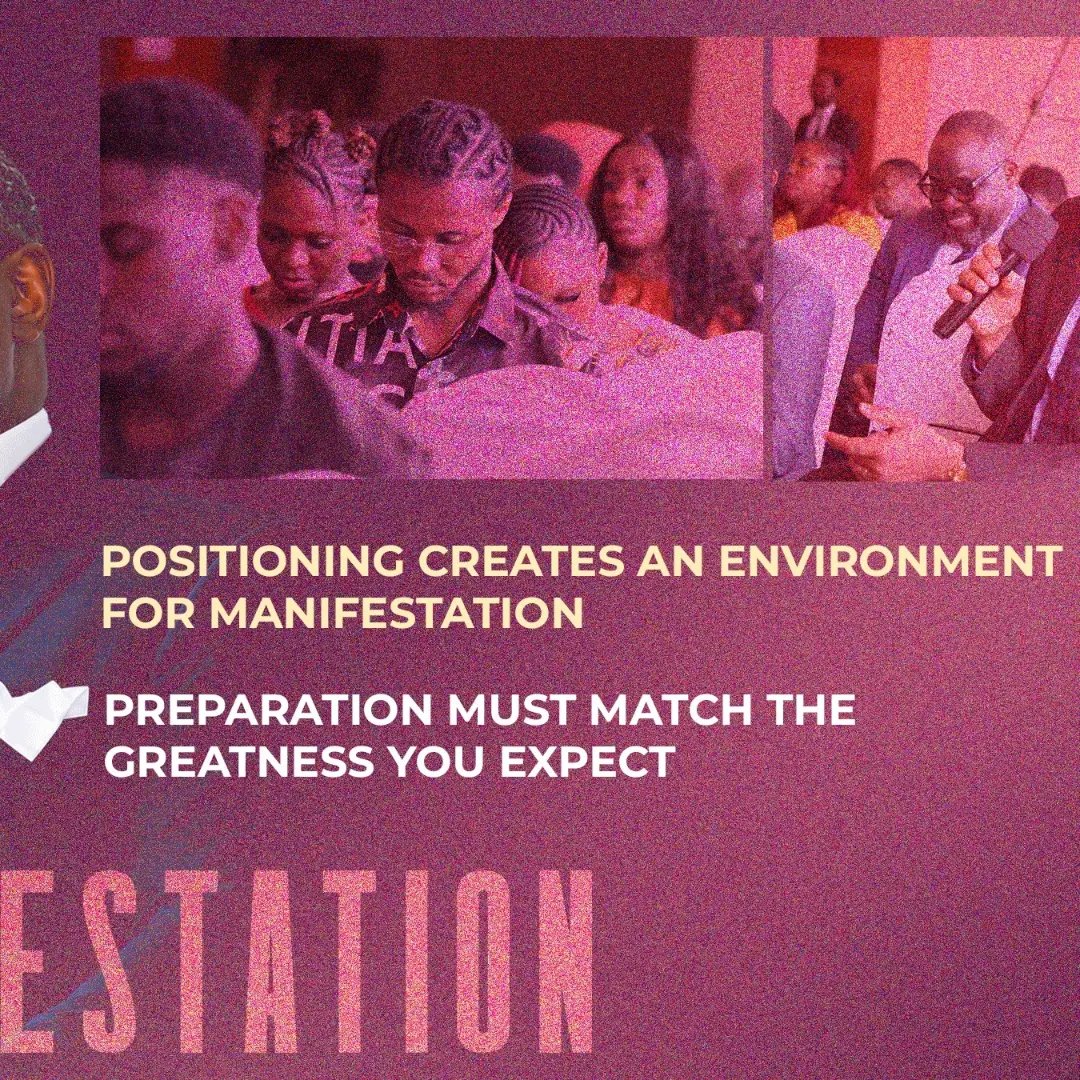 POSITIONING CREATES AN ENVIRONMENT FOR MANIFESTATION

PREPARATION MUST MATCH THE GREATNESS YOU EXPECT

ESTATION